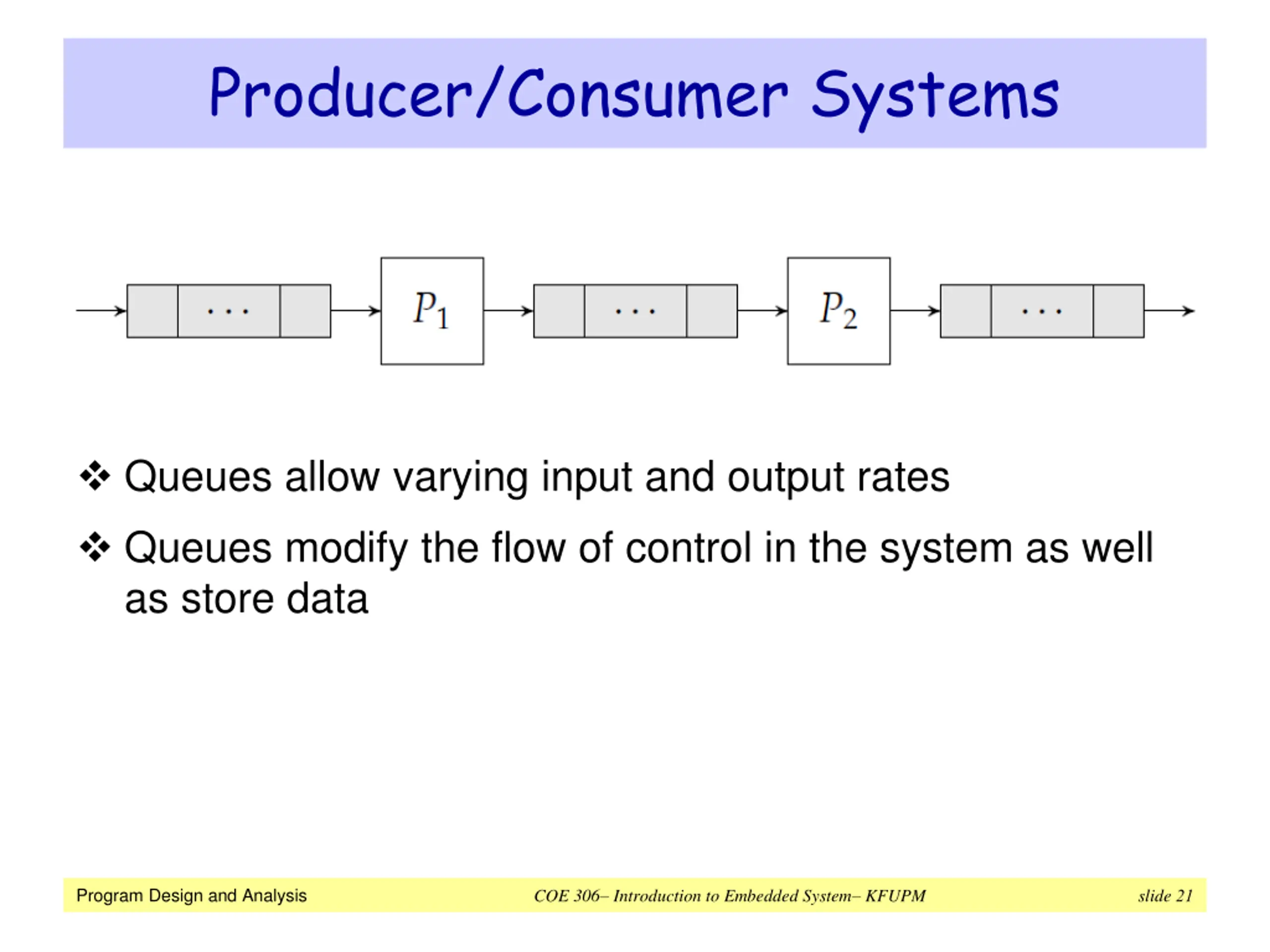 Producer/Consumer Systems

$\cdots$ $P_1$ $\cdots$ $P_2$ $\cdots$

❖ Queues allow varying input and output rates

❖ Queues modify the flow of control in the system as well as store data

Program Design and Analysis COE 306– Introduction to Embedded System– KFUPM slide 21